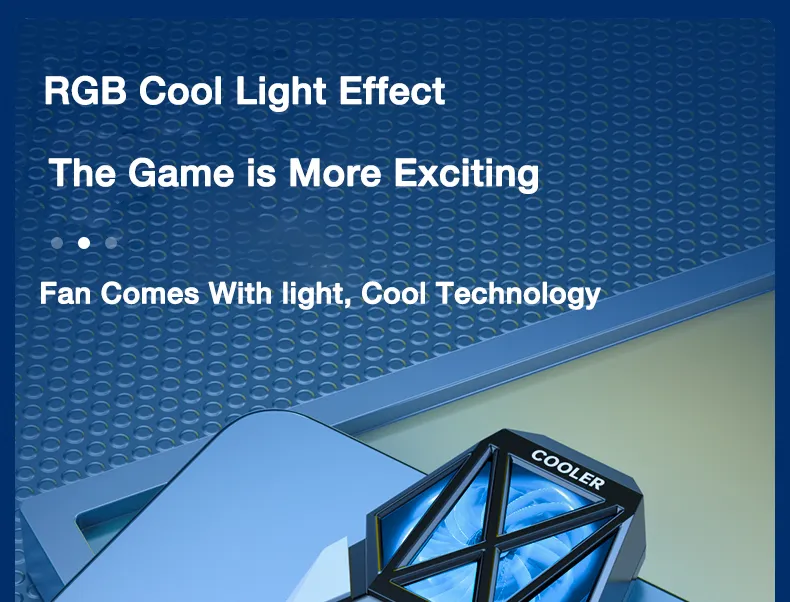 RGB Cool Light Effect

The Game is More Exciting

Fan Comes With light, Cool Technology

COOLER